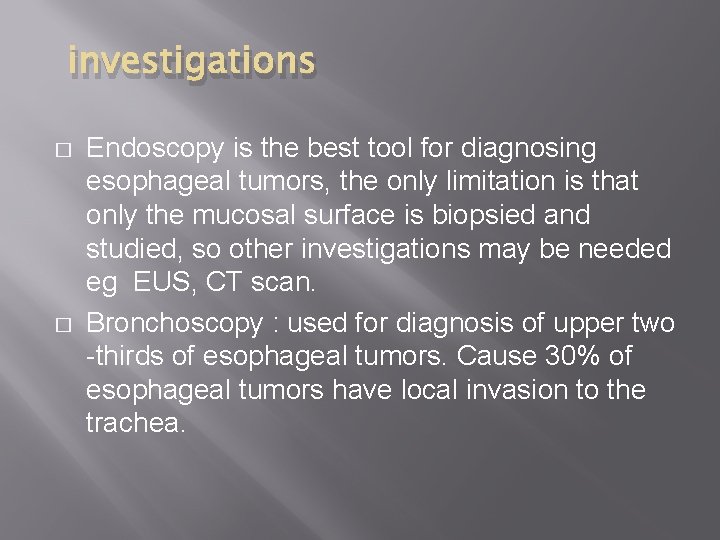 investigations

□ Endoscopy is the best tool for diagnosing esophageal tumors, the only limitation is that only the mucosal surface is biopsied and studied, so other investigations may be needed eg. EUS, CT scan.

□ Bronchoscopy : used for diagnosis of upper two -thirds of esophageal tumors. Cause 30% of esophageal tumors have local invasion to the trachea.